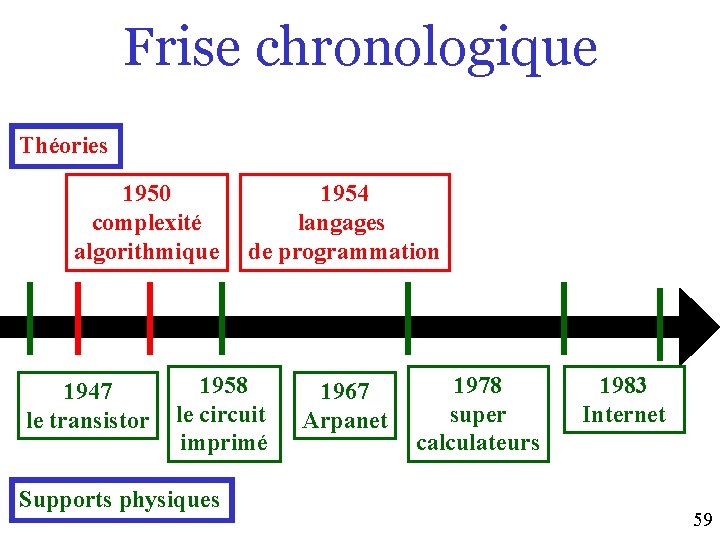 Frise chronologique

Théories

1950
complexité
algorithmique

1954
langages
de programmation

1947
le transistor

1958
le circuit
imprimé

1967
Arpanet

1978
super
calculateurs

1983
Internet

Supports physiques

59